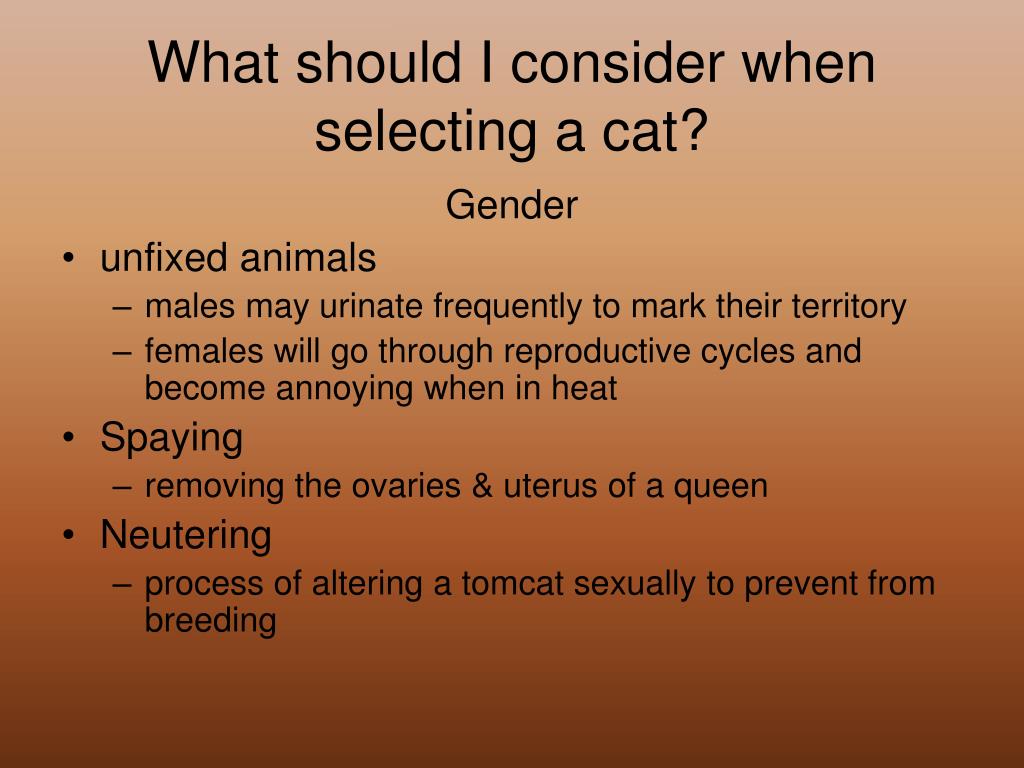 What should I consider when selecting a cat?

Gender

• unfixed animals
– males may urinate frequently to mark their territory
– females will go through reproductive cycles and become annoying when in heat
• Spaying
– removing the ovaries & uterus of a queen
• Neutering
– process of altering a tomcat sexually to prevent from breeding